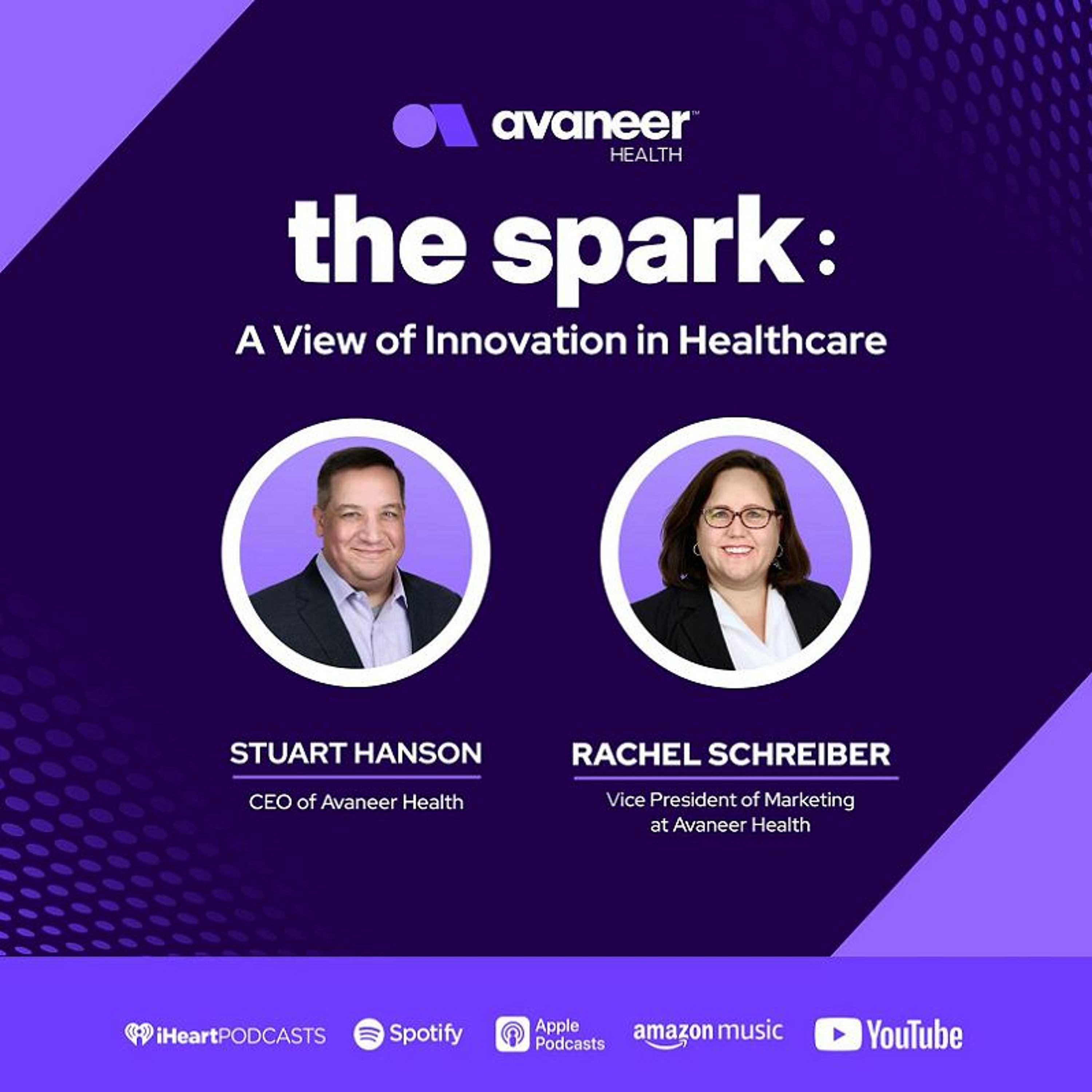 avaneer™ HEALTH

the spark:

A View of Innovation in Healthcare

STUART HANSON

CEO of Avaneer Health

RACHEL SCHREIBER

Vice President of Marketing at Avaneer Health

iHeartPODCASTS Spotify Apple Podcasts amazon music YouTube